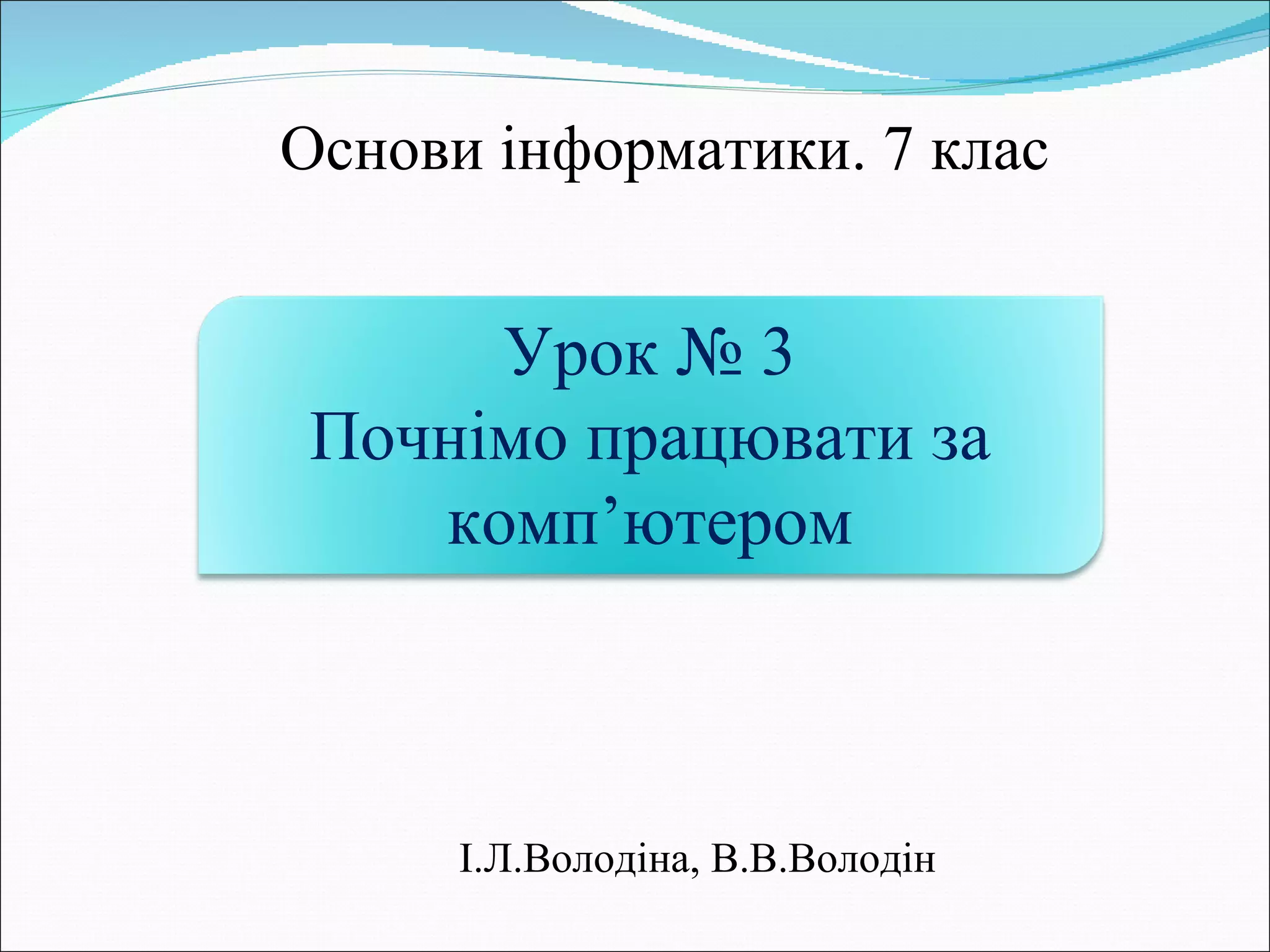 Основи інформатики. 7 клас

Урок № 3
Почнімо працювати за комп’ютером

І.Л.Володіна, В.В.Володін